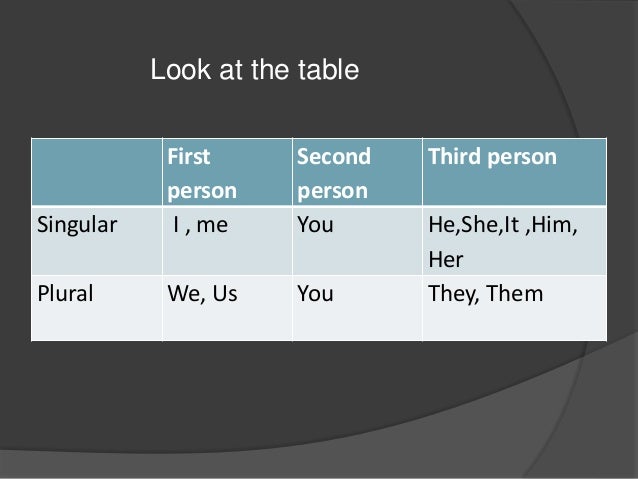 Look at the table

| | First person | Second person | Third person |
|---|---|---|---|
| Singular | I , me | You | He,She,It ,Him, Her |
| Plural | We, Us | You | They, Them |